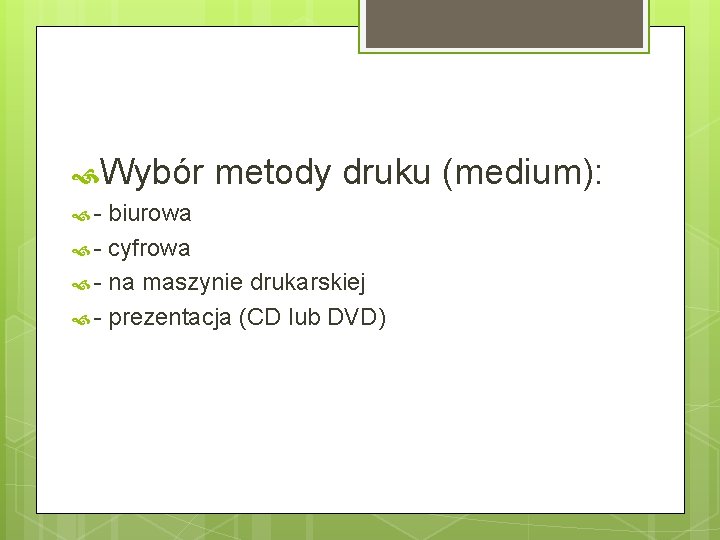 Wybór metody druku (medium):

- biurowa

- cyfrowa

- na maszynie drukarskiej

- prezentacja (CD lub DVD)